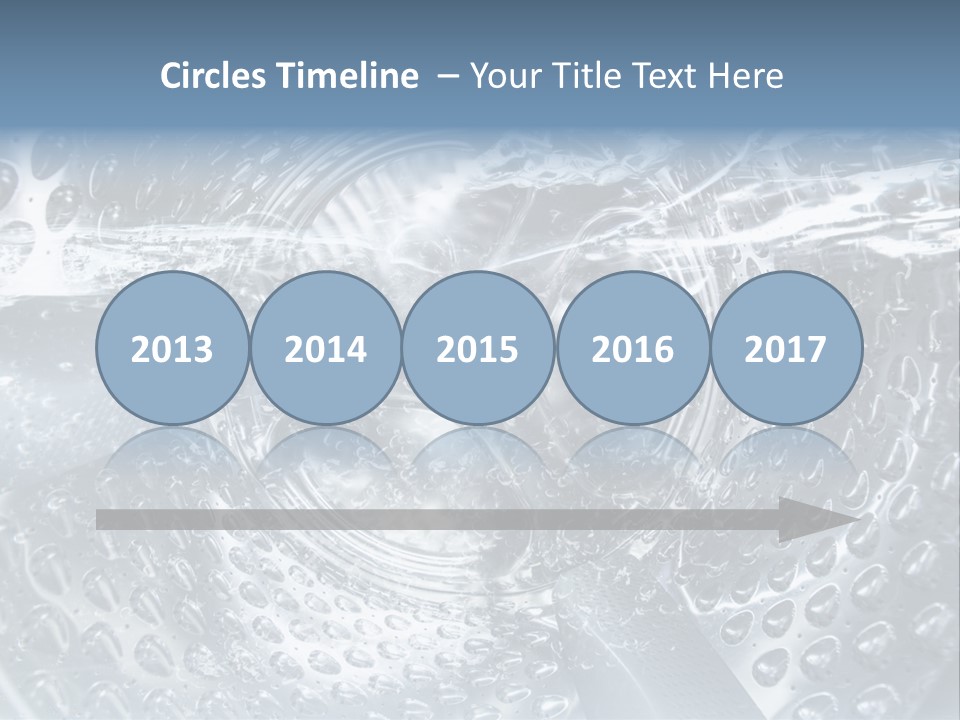 Circles Timeline – Your Title Text Here

2013

2014

2015

2016

2017